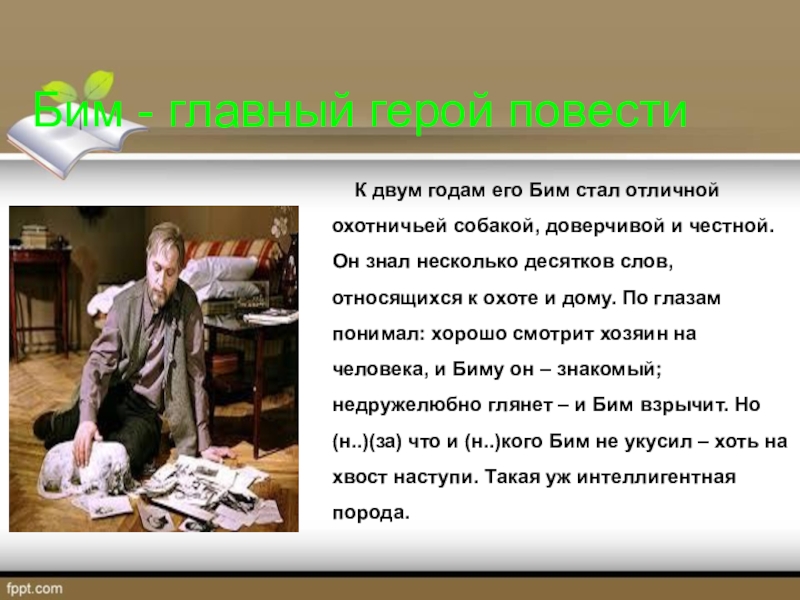 Бим - главный герой повести

К двум годам его Бим стал отличной охотничьей собакой, доверчивой и честной. Он знал несколько десятков слов, относящихся к охоте и дому. По глазам понимал: хорошо смотрит хозяин на человека, и Биму он – знакомый; недружелюбно глянет – и Бим взрычит. Но (н..)(за) что и (н..)кого Бим не укусил – хоть на хвост наступи. Такая уж интеллигентная порода.

fppt.com